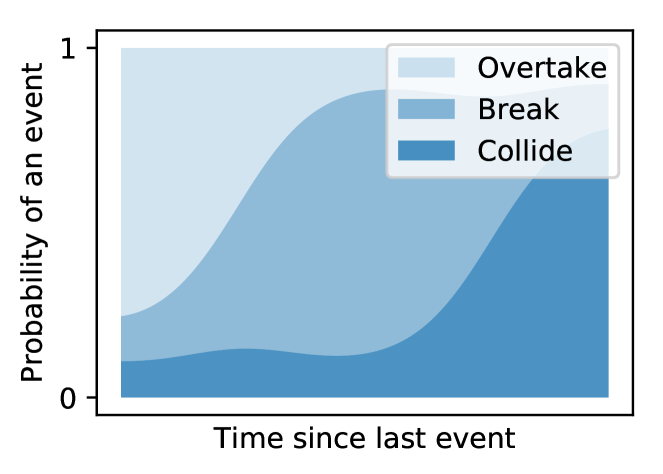 Probability of an event
1
0
Overtake
Break
Collide
Time since last event